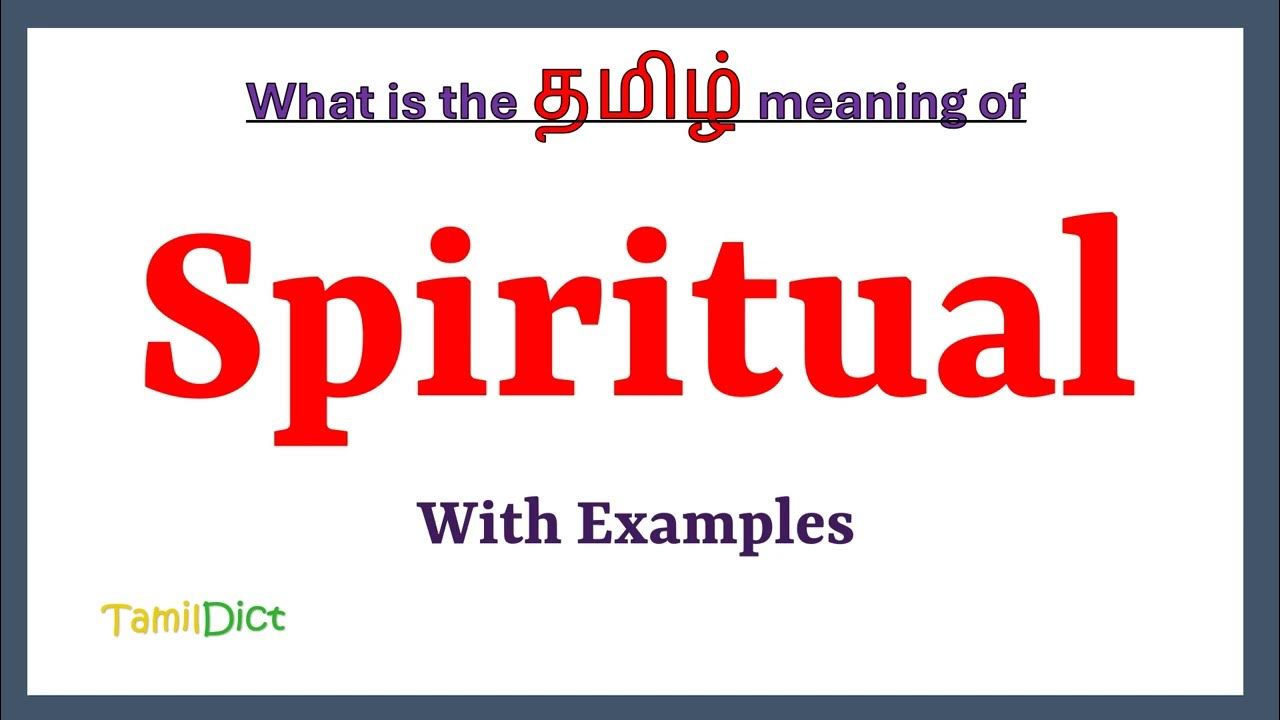 What is the தமிழ் meaning of

Spiritual

With Examples

TamilDict